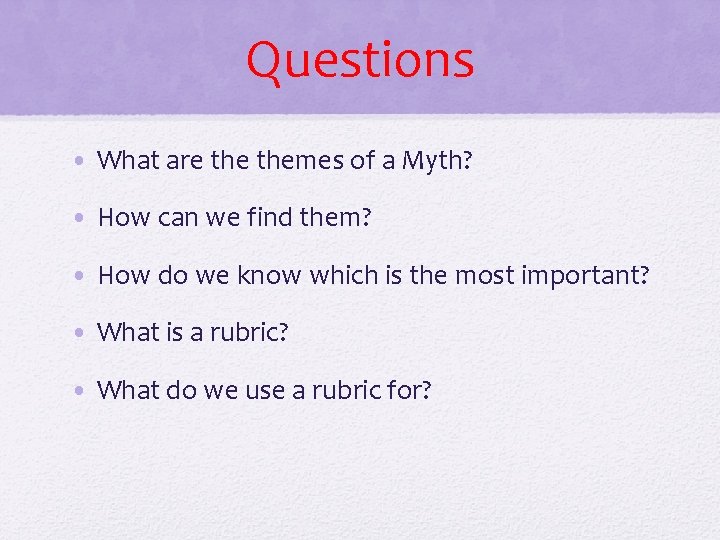 Questions

• What are the themes of a Myth?

• How can we find them?

• How do we know which is the most important?

• What is a rubric?

• What do we use a rubric for?